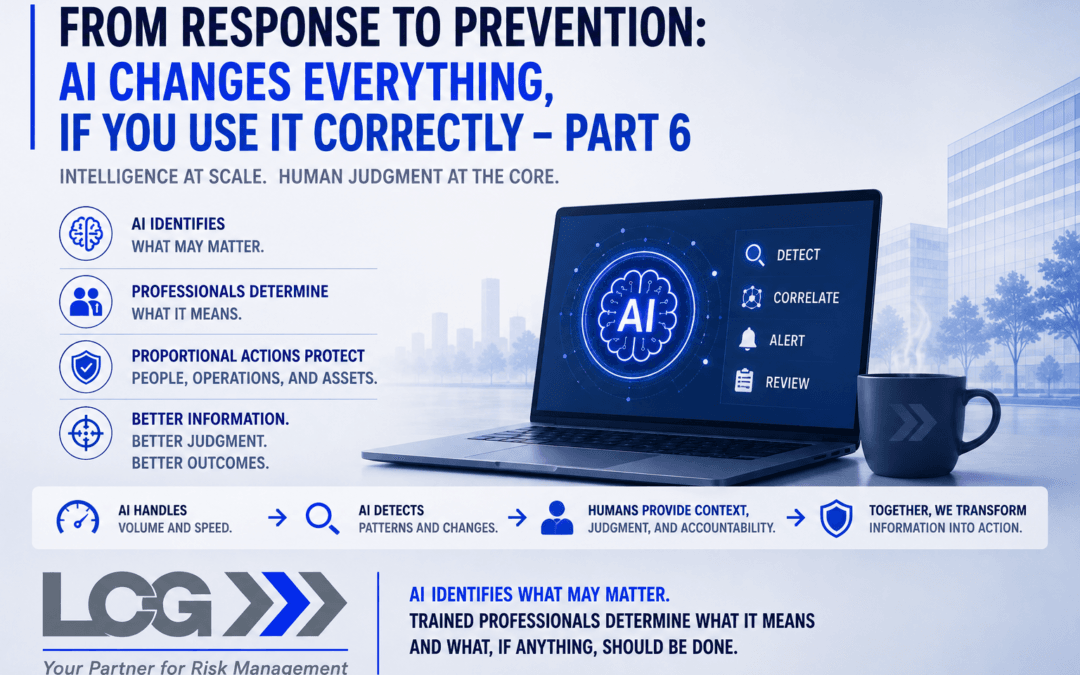 FROM RESPONSE TO PREVENTION:
AI CHANGES EVERYTHING, IF YOU USE IT CORRECTLY – PART 6

INTELLIGENCE AT SCALE. HUMAN JUDGMENT AT THE CORE.

AI IDENTIFIES
WHAT MAY MATTER.

PROFESSIONALS DETERMINE
WHAT IT MEANS.

PROPORTIONAL ACTIONS PROTECT
PEOPLE, OPERATIONS, AND ASSETS.

BETTER INFORMATION.
BETTER JUDGMENT.
BETTER OUTCOMES.

AI

DETECT
CORRELATE
ALERT
REVIEW

AI HANDLES
VOLUME AND SPEED.

AI DETECTS
PATTERNS AND CHANGES.

HUMANS PROVIDE CONTEXT,
JUDGMENT, AND ACCOUNTABILITY.

TOGETHER, WE TRANSFORM
INFORMATION INTO ACTION.

LCG
Your Partner for Risk Management

AI IDENTIFIES WHAT MAY MATTER.
TRAINED PROFESSIONALS DETERMINE WHAT IT MEANS AND WHAT, IF ANYTHING, SHOULD BE DONE.